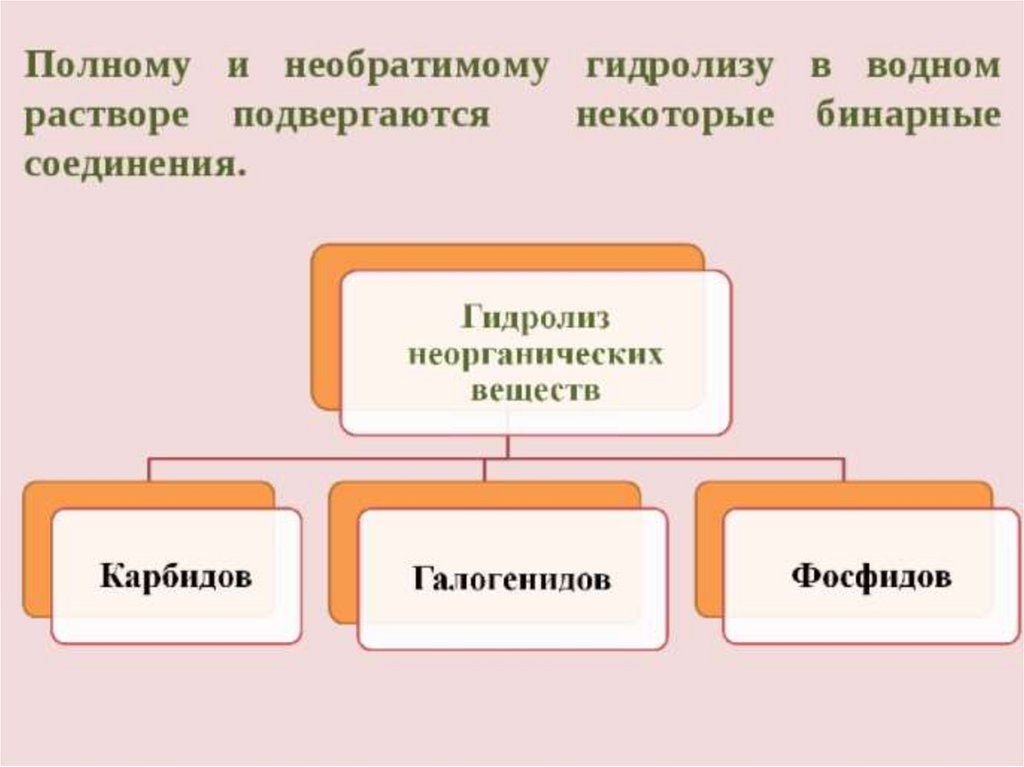 Полному и необратимому гидролизу в водном растворе подвергаются некоторые бинарные соединения.

Гидролиз неорганических веществ

Карбидов

Галогенидов

Фосфидов